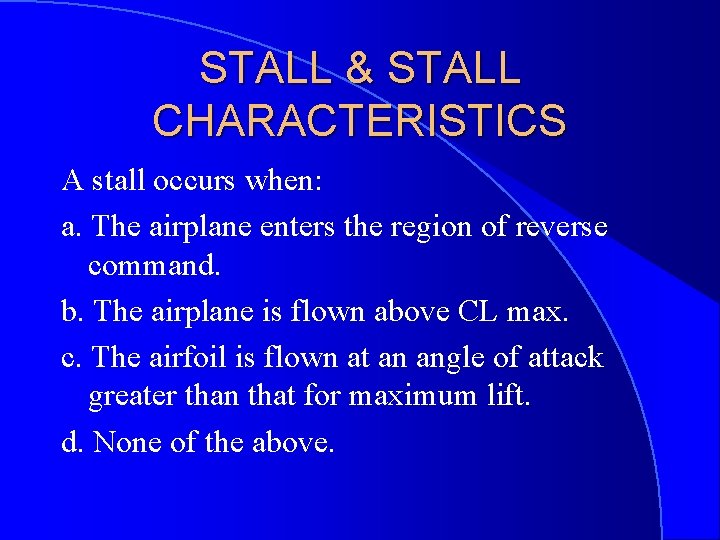 STALL & STALL CHARACTERISTICS

A stall occurs when:

a. The airplane enters the region of reverse command.

b. The airplane is flown above CL max.

c. The airfoil is flown at an angle of attack greater than that for maximum lift.

d. None of the above.